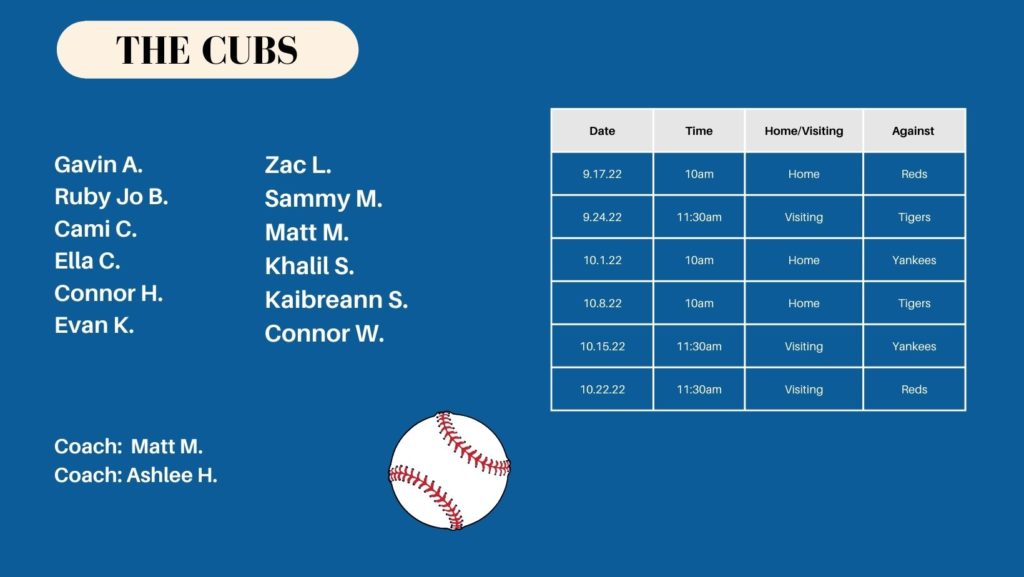 THE CUBS

Gavin A.
Ruby Jo B.
Cami C.
Ella C.
Connor H.
Evan K.

Zac L.
Sammy M.
Matt M.
Khalil S.
Kaibreann S.
Connor W.

Coach: Matt M.
Coach: Ashlee H.

| Date | Time | Home/Visiting | Against |
|---|---|---|---|
| 9.17.22 | 10am | Home | Reds |
| 9.24.22 | 11:30am | Visiting | Tigers |
| 10.1.22 | 10am | Home | Yankees |
| 10.8.22 | 10am | Home | Tigers |
| 10.15.22 | 11:30am | Visiting | Yankees |
| 10.22.22 | 11:30am | Visiting | Reds |